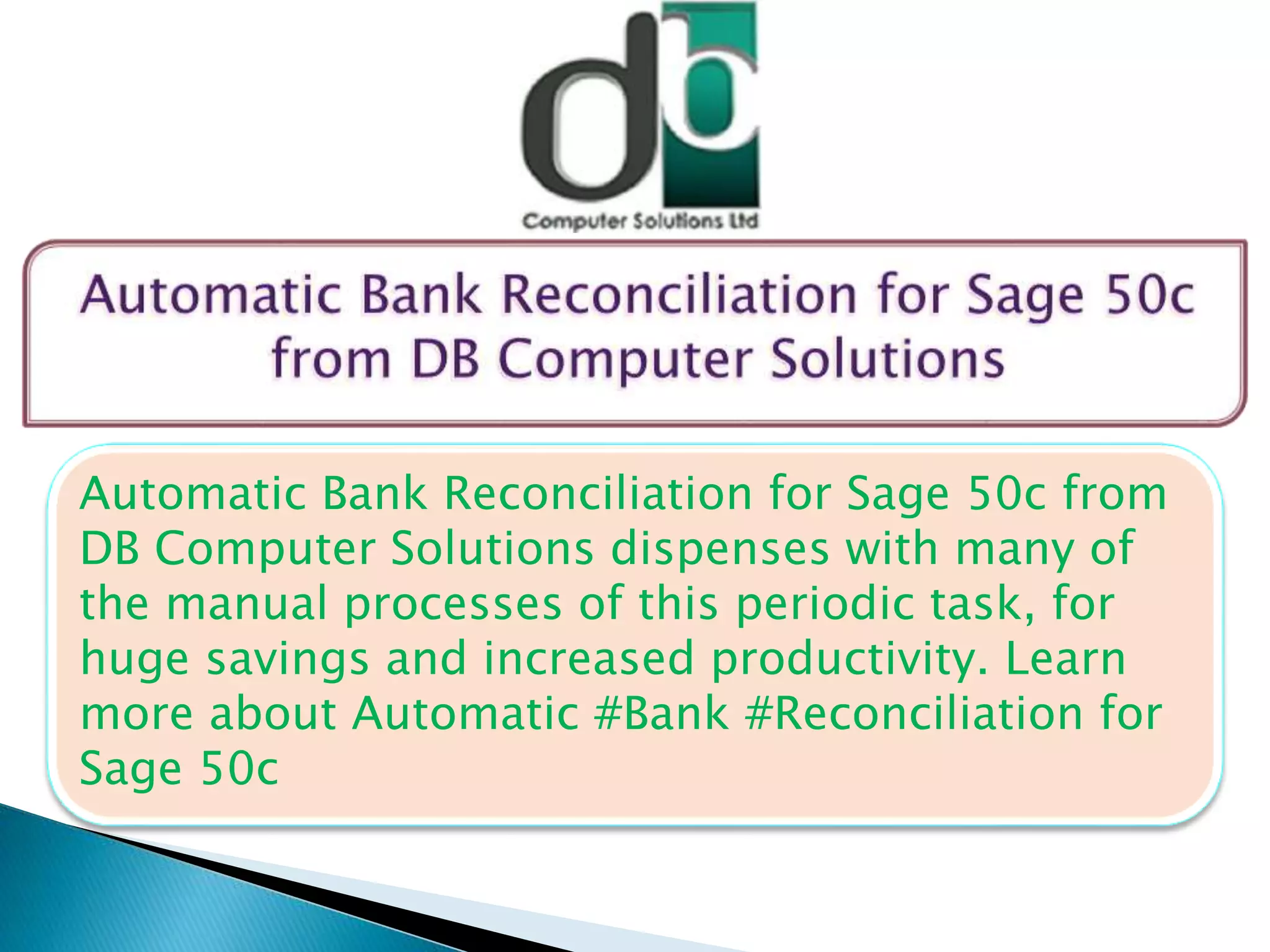 db
Computer Solutions Ltd

Automatic Bank Reconciliation for Sage 50c from DB Computer Solutions

Automatic Bank Reconciliation for Sage 50c from DB Computer Solutions dispenses with many of the manual processes of this periodic task, for huge savings and increased productivity. Learn more about Automatic #Bank #Reconciliation for Sage 50c